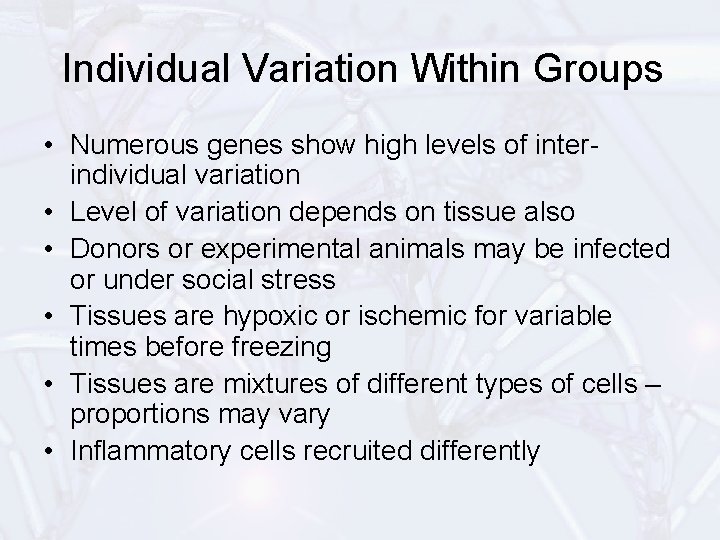 Individual Variation Within Groups

• Numerous genes show high levels of inter-individual variation
• Level of variation depends on tissue also
• Donors or experimental animals may be infected or under social stress
• Tissues are hypoxic or ischemic for variable times before freezing
• Tissues are mixtures of different types of cells – proportions may vary
• Inflammatory cells recruited differently